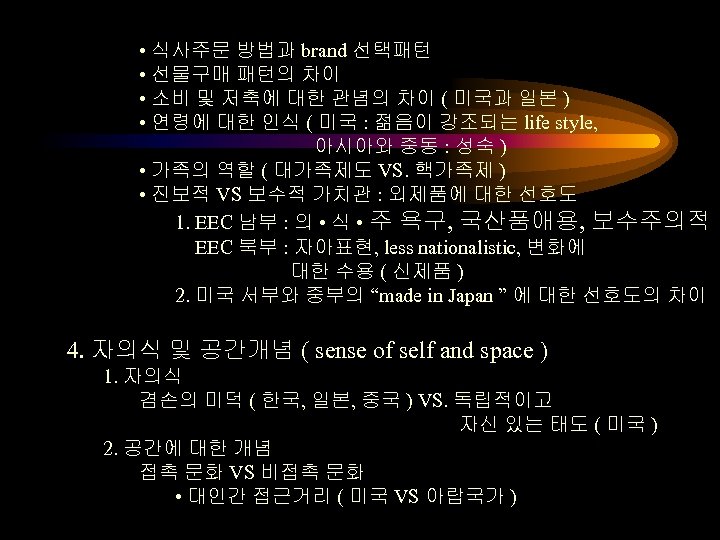 • 식사주문 방법과 brand 선택패턴
• 선물구매 패턴의 차이
• 소비 및 저축에 대한 관념의 차이 ( 미국과 일본 )
• 연령에 대한 인식 ( 미국 : 젊음이 강조되는 life style, 아시아와 중동 : 성숙 )
• 가족의 역할 ( 대가족제도 VS. 핵가족제 )
• 진보적 VS 보수적 가치관 : 외제품에 대한 선호도

1. EEC 남부 : 의 • 식 • 주 욕구, 국산품애용, 보수주의적
EEC 북부 : 자아표현, less nationalistic, 변화에 대한 수용 ( 신제품 )
2. 미국 서부와 중부의 “made in Japan ” 에 대한 선호도의 차이

4. 자의식 및 공간개념 ( sense of self and space )
1. 자의식
겸손의 미덕 ( 한국, 일본, 중국 ) VS. 독립적이고 자신 있는 태도 ( 미국 )
2. 공간에 대한 개념
접촉 문화 VS 비접촉 문화
• 대인간 접근거리 ( 미국 VS 아랍국가 )